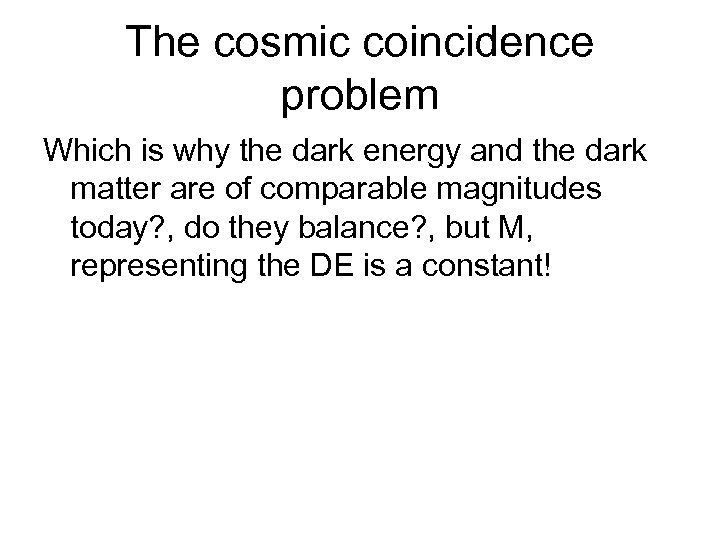 The cosmic coincidence problem

Which is why the dark energy and the dark matter are of comparable magnitudes today?, do they balance?, but M, representing the DE is a constant!